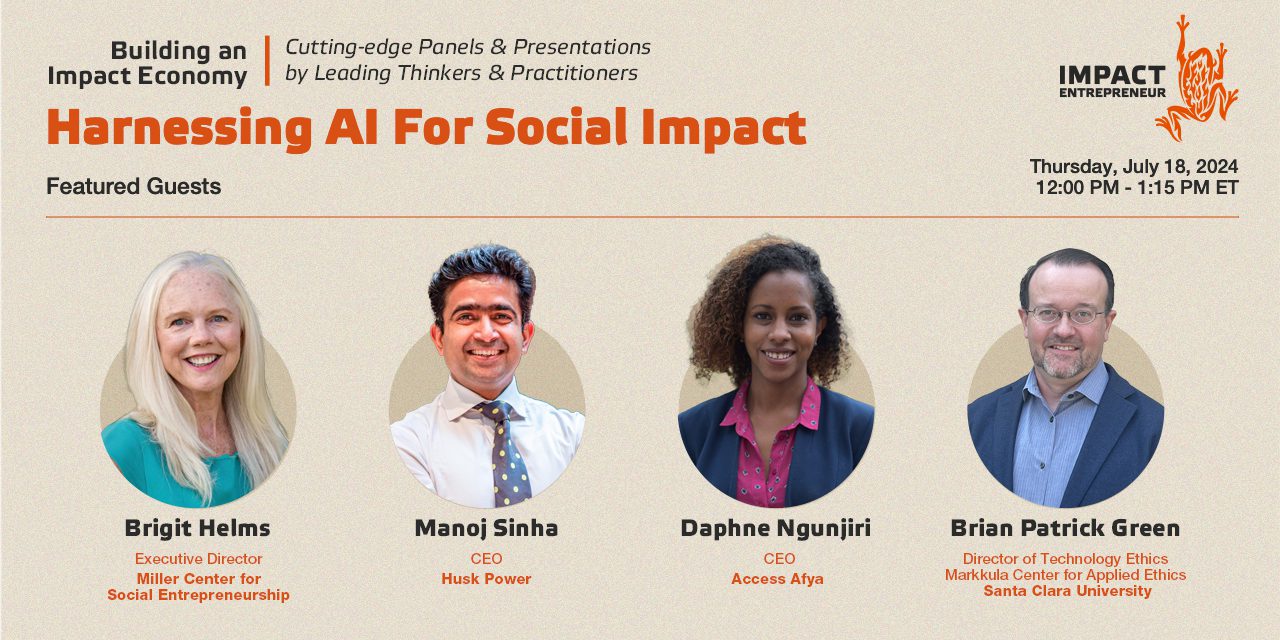 Building an Impact Economy

Cutting-edge Panels & Presentations by Leading Thinkers & Practitioners

IMPACT ENTREPRENEUR

Harnessing AI For Social Impact

Featured Guests

Thursday, July 18, 2024
12:00 PM - 1:15 PM ET

Brigit Helms
Executive Director
Miller Center for Social Entrepreneurship

Manoj Sinha
CEO
Husk Power

Daphne Ngunjiri
CEO
Access Afya

Brian Patrick Green
Director of Technology Ethics
Markkula Center for Applied Ethics
Santa Clara University